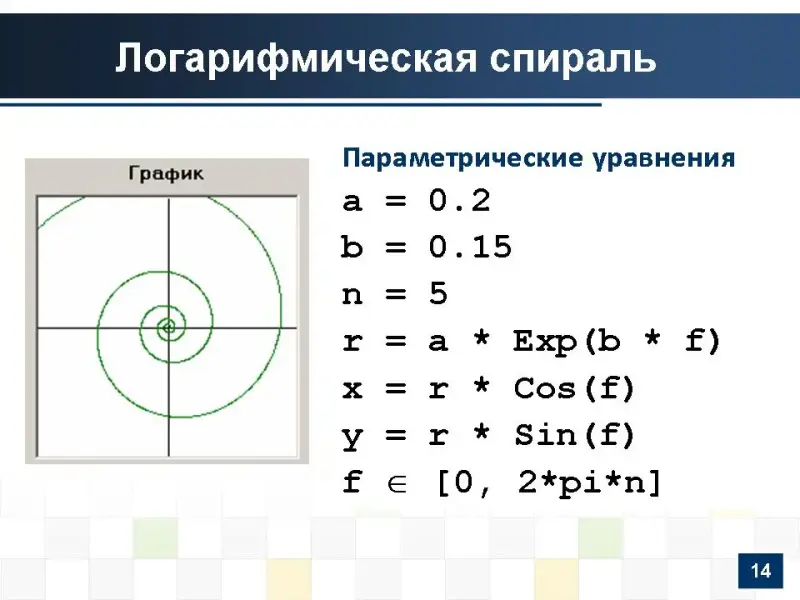 Логарифмическая спираль

График

Параметрические уравнения

a = 0.2

b = 0.15

n = 5

r = a * Exp(b * f)

x = r * Cos(f)

y = r * Sin(f)

f $\in$ [0, 2*pi*n]

14